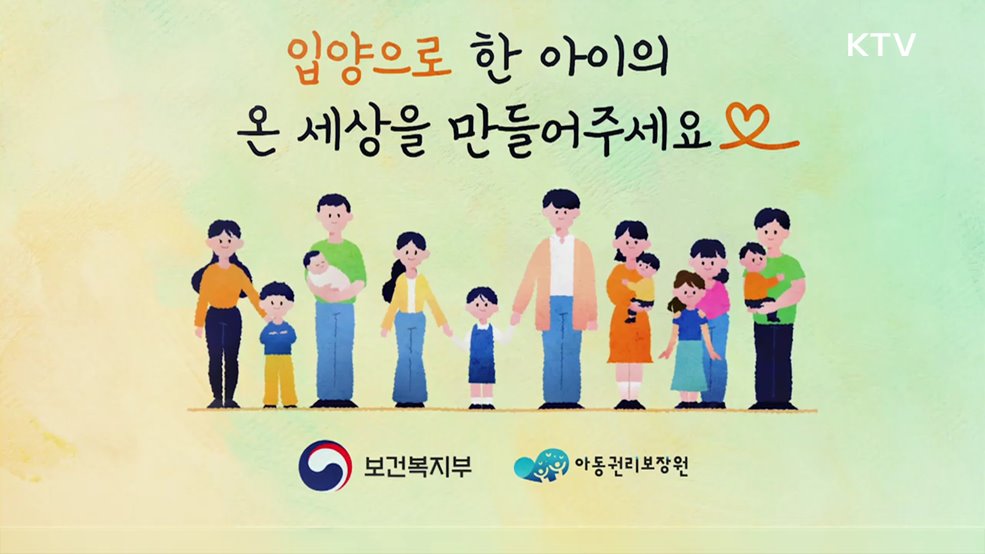 KTV

입양으로 한 아이의
온 세상을 만들어주세요

보건복지부

아동권리보장원